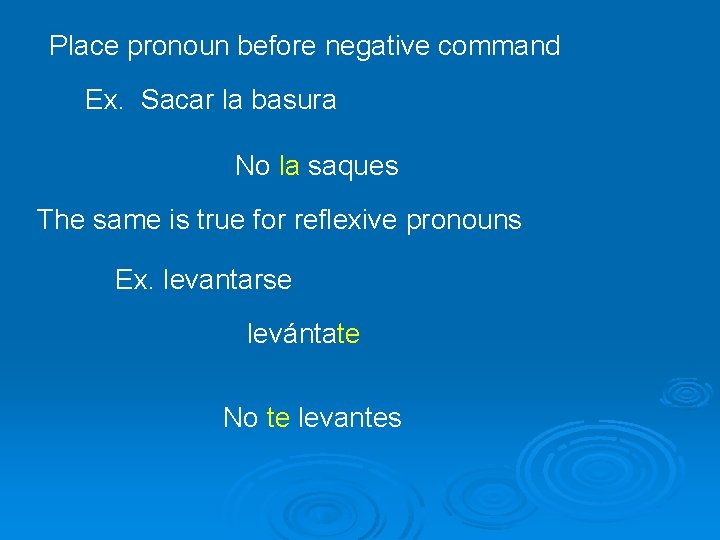 Place pronoun before negative command

Ex. Sacar la basura

No la saques

The same is true for reflexive pronouns

Ex. levantarse

levántate

No te levantes